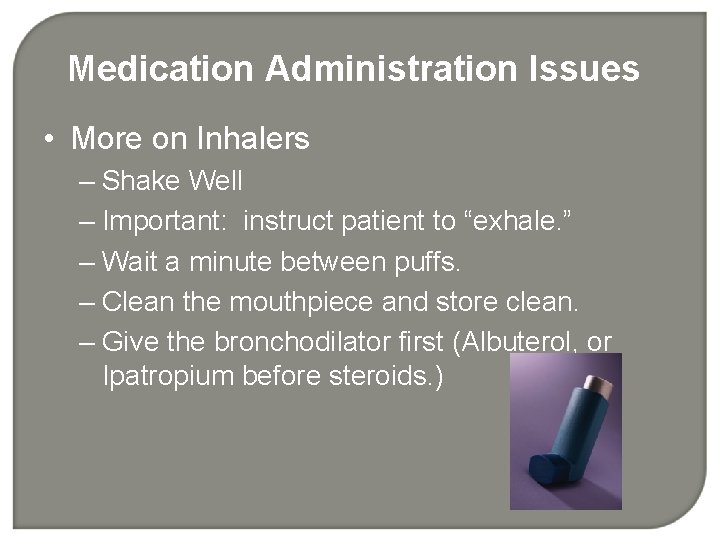 Medication Administration Issues

• More on Inhalers
– Shake Well
– Important: instruct patient to “exhale.”
– Wait a minute between puffs.
– Clean the mouthpiece and store clean.
– Give the bronchodilator first (Albuterol, or Ipatropium before steroids.)